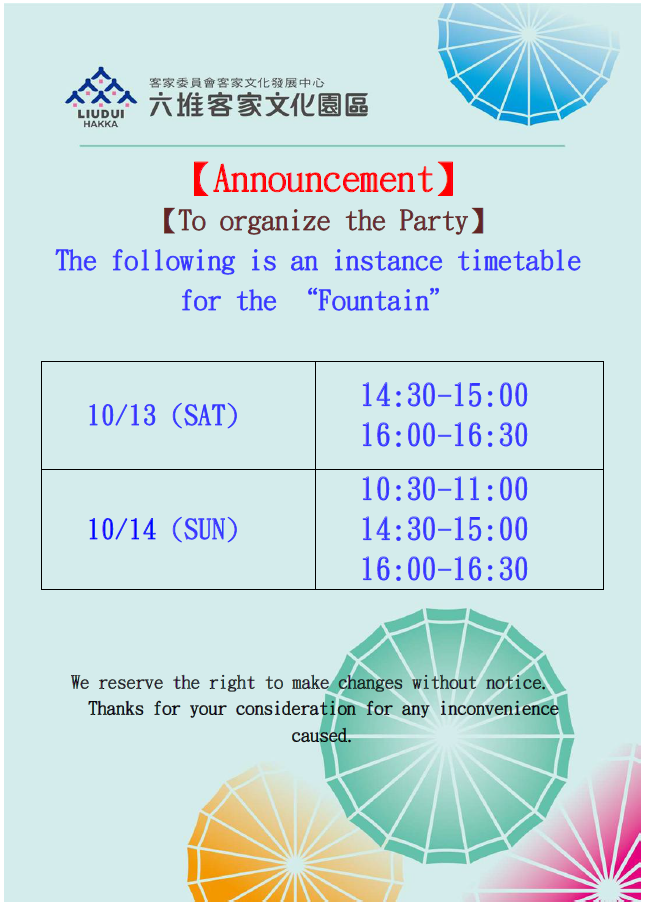 LIUDUI HAKKA

客家委員會客家文化發展中心
六堆客家文化園區

【Announcement】

【To organize the Party】

The following is an instance timetable for the “Fountain”

| 10/13 (SAT) | 14:30-15:00<br>16:00-16:30 |
|---|---|
| 10/14 (SUN) | 10:30-11:00<br>14:30-15:00<br>16:00-16:30 |

We reserve the right to make changes without notice. Thanks for your consideration for any inconvenience caused.